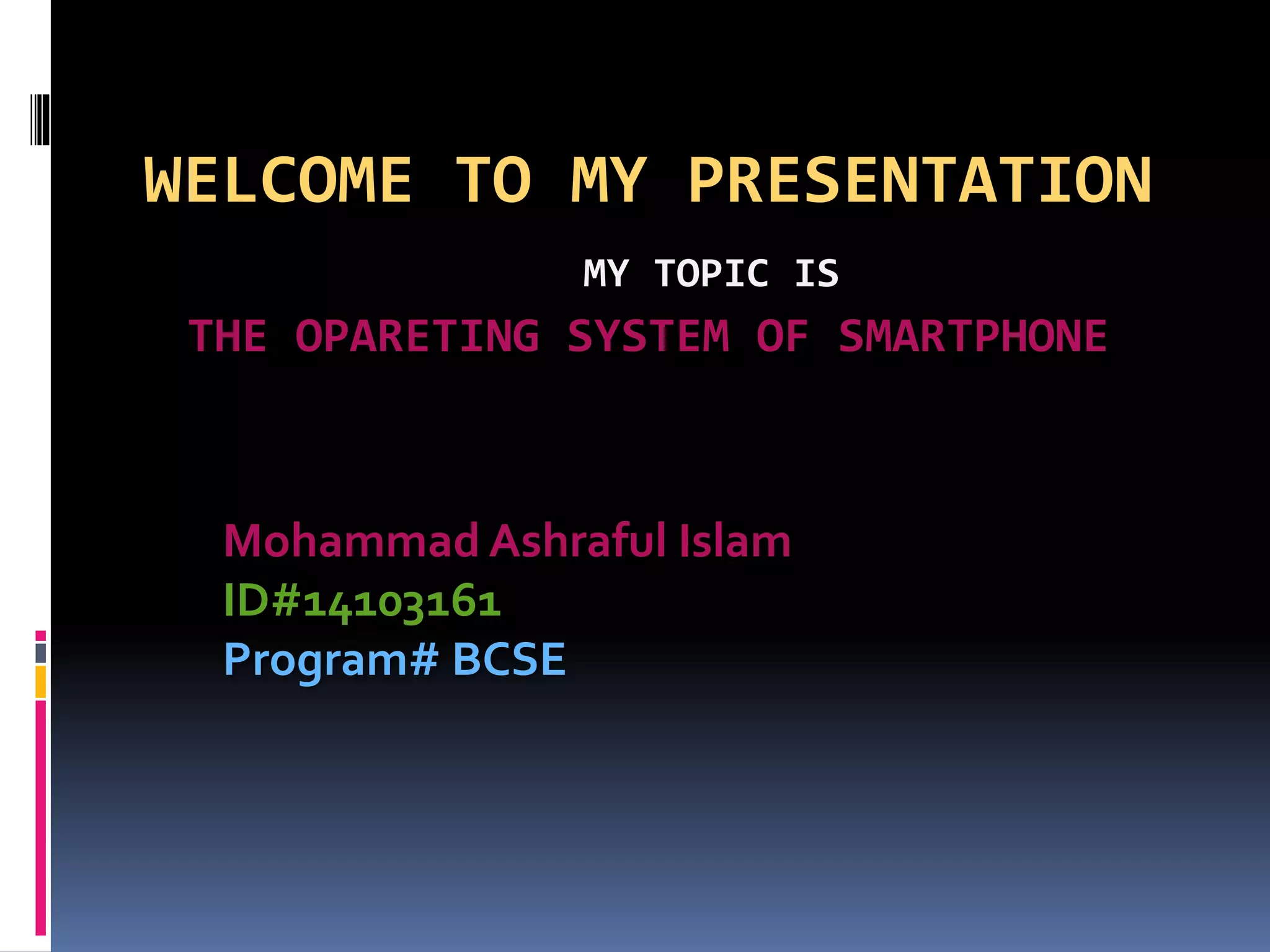 WELCOME TO MY PRESENTATION

MY TOPIC IS

THE OPARETING SYSTEM OF SMARTPHONE

Mohammad Ashraful Islam
ID#14103161
Program# BCSE